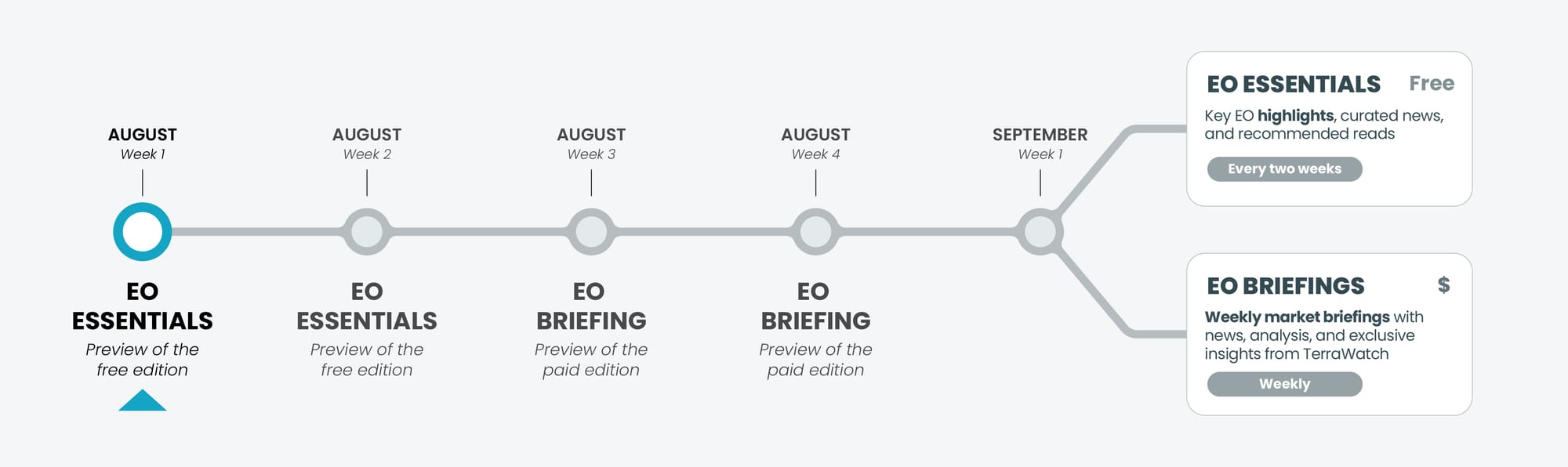 AUGUST
Week 1

EO ESSENTIALS
Preview of the free edition

AUGUST
Week 2

EO ESSENTIALS
Preview of the free edition

AUGUST
Week 3

EO BRIEFING
Preview of the paid edition

AUGUST
Week 4

EO BRIEFING
Preview of the paid edition

SEPTEMBER
Week 1

EO ESSENTIALS Free
Key EO highlights, curated news, and recommended reads
Every two weeks

EO BRIEFINGS $
Weekly market briefings with news, analysis, and exclusive insights from TerraWatch
Weekly